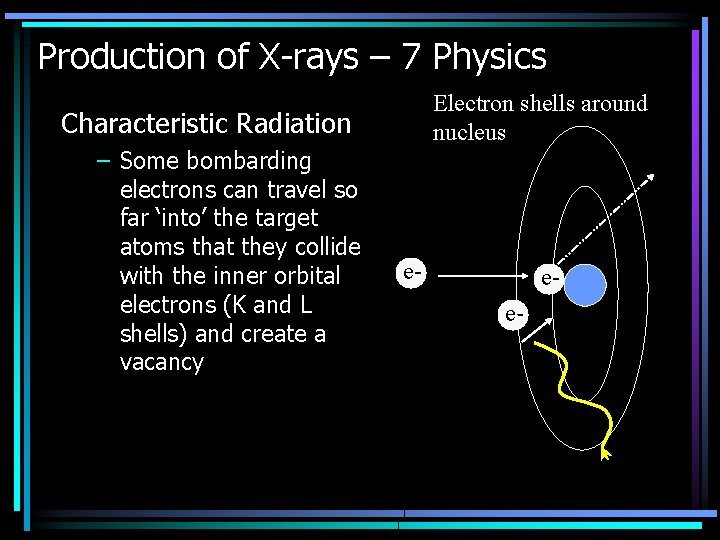 Production of X-rays – 7 Physics

Characteristic Radiation

– Some bombarding electrons can travel so far ‘into’ the target atoms that they collide with the inner orbital electrons (K and L shells) and create a vacancy

Electron shells around nucleus

e-

e-

e-